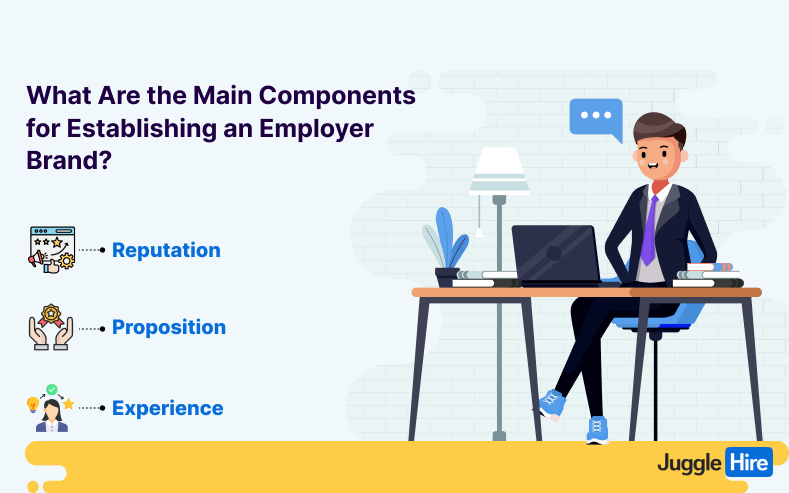 What Are the Main Components for Establishing an Employer Brand?

Reputation

Proposition

Experience

Juggle Hire